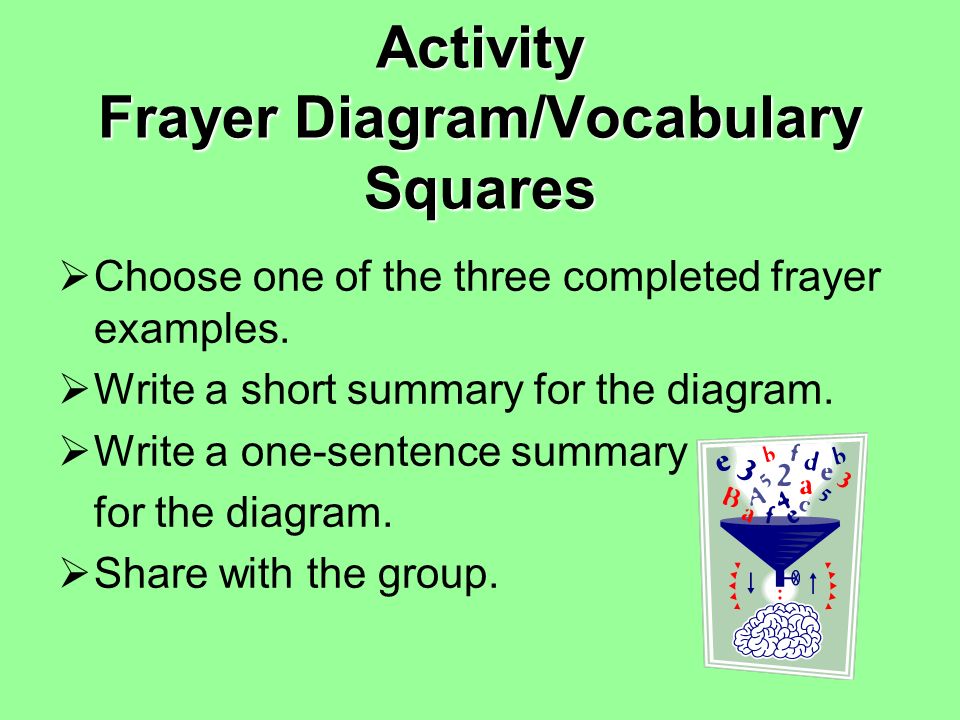 Activity
Frayer Diagram/Vocabulary Squares

➢ Choose one of the three completed frayer examples.
➢ Write a short summary for the diagram.
➢ Write a one-sentence summary for the diagram.
➢ Share with the group.